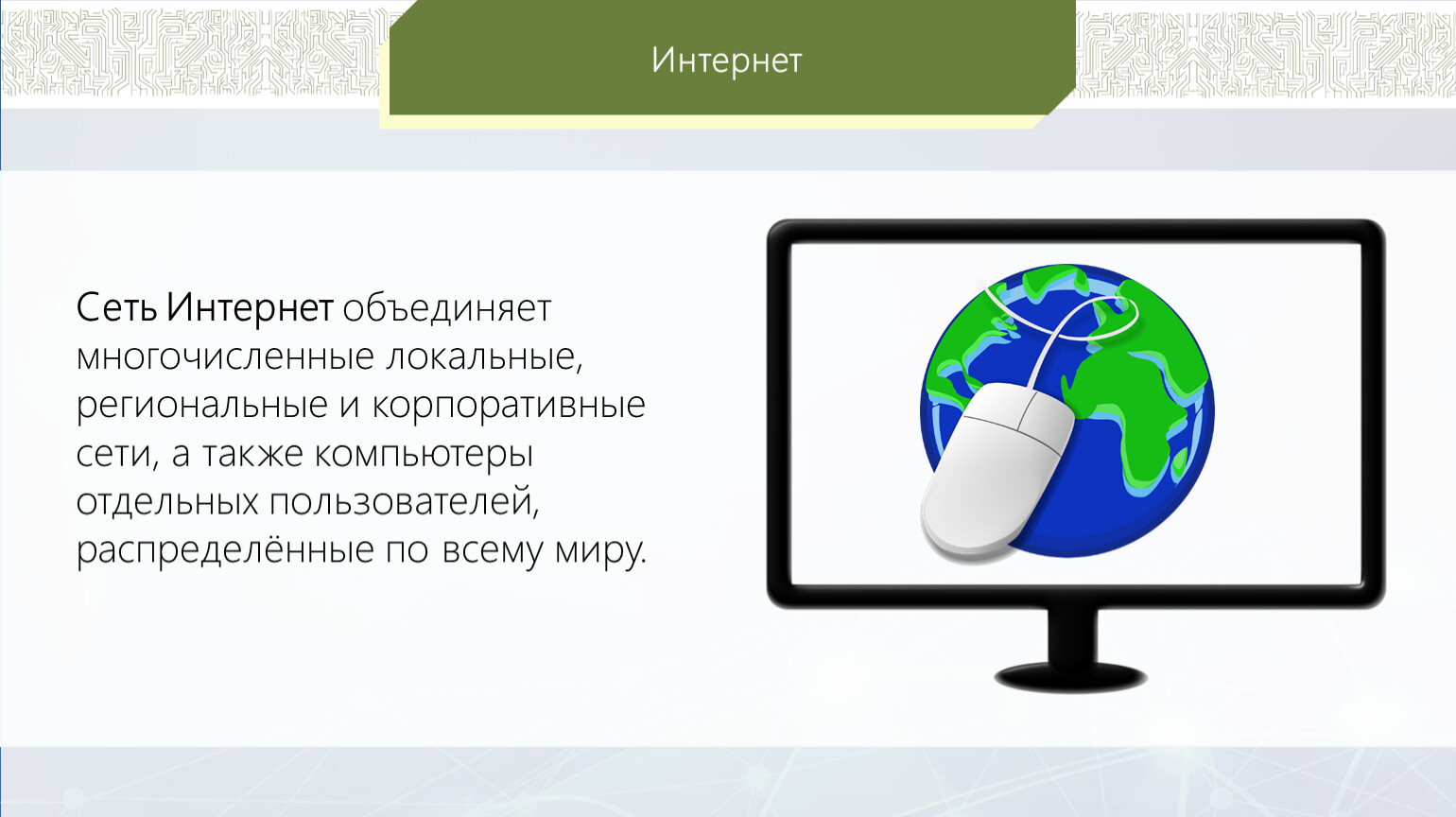 Интернет

Сеть Интернет объединяет многочисленные локальные, региональные и корпоративные сети, а также компьютеры отдельных пользователей, распределённые по всему миру.